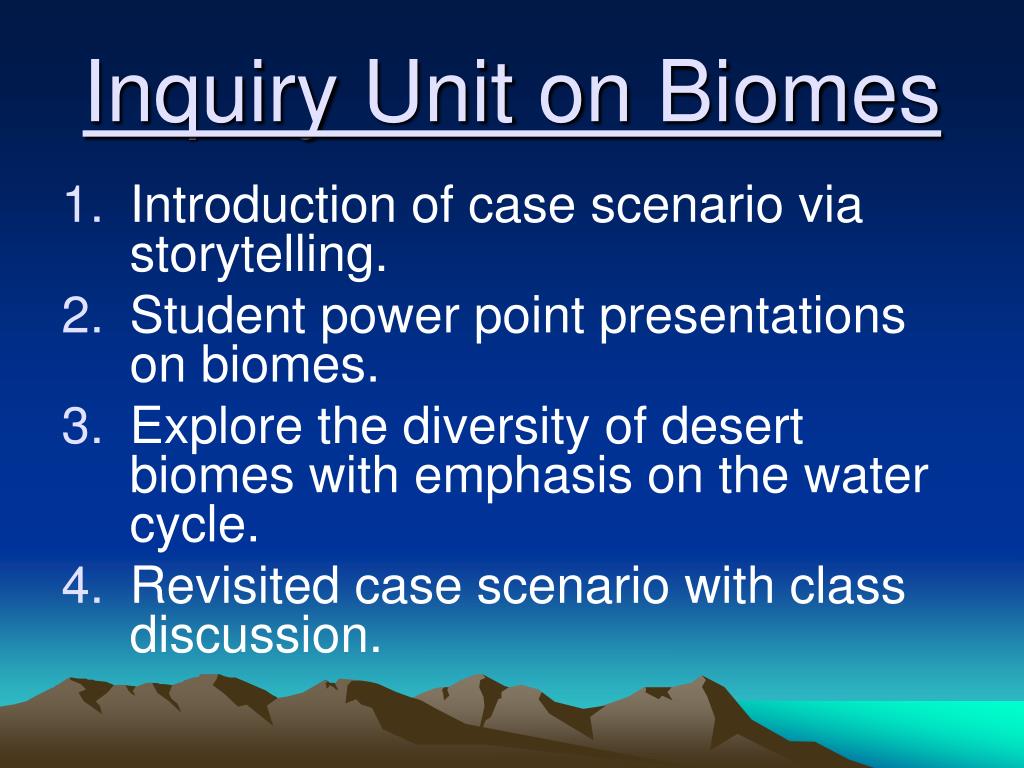 Inquiry Unit on Biomes

1. Introduction of case scenario via storytelling.
2. Student power point presentations on biomes.
3. Explore the diversity of desert biomes with emphasis on the water cycle.
4. Revisited case scenario with class discussion.